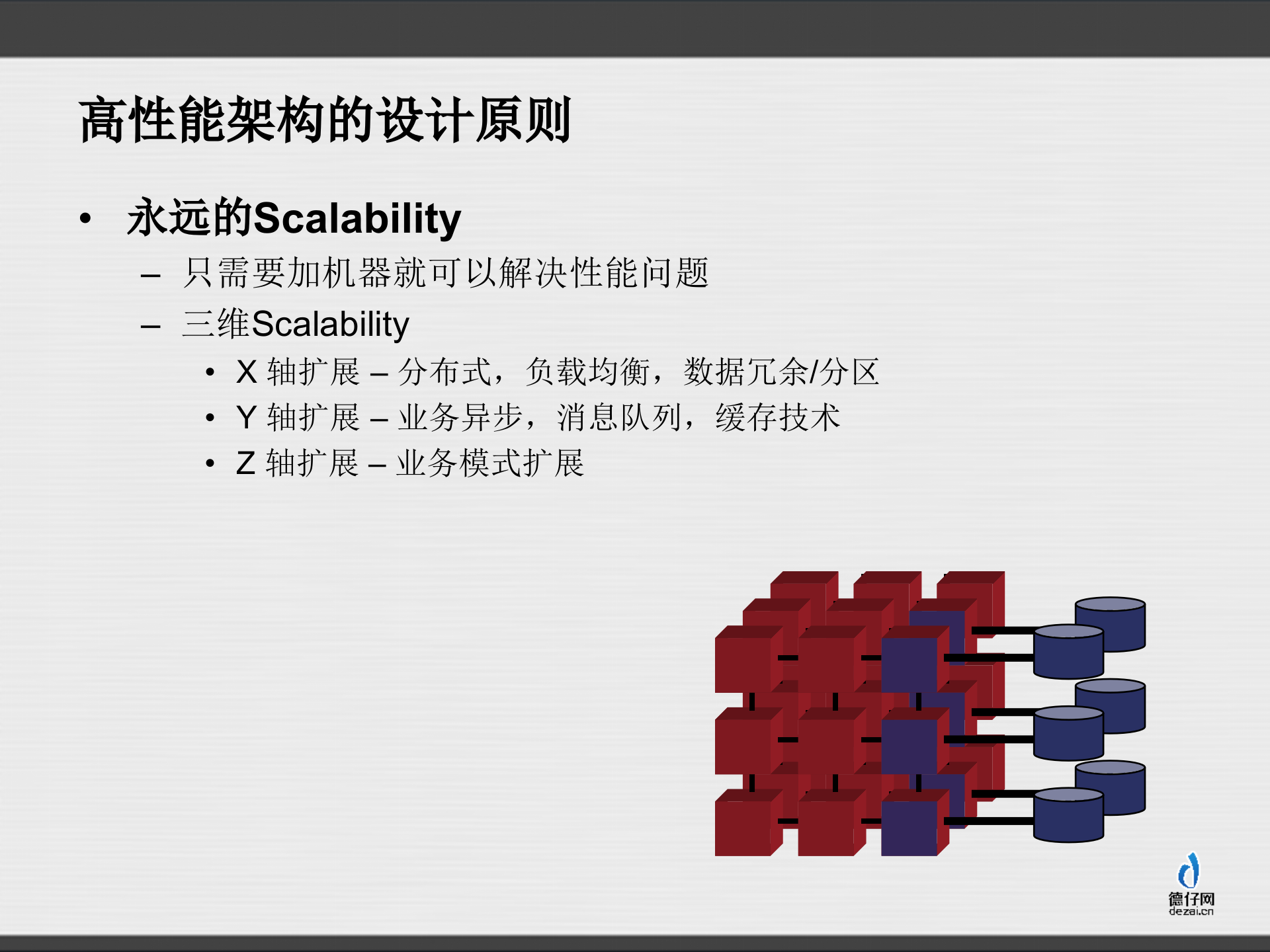 高性能架构的设计原则

• 永远的Scalability
 – 只需要加机器就可以解决性能问题
 – 三维Scalability
  • X 轴扩展 – 分布式，负载均衡，数据冗余/分区
  • Y 轴扩展 – 业务异步，消息队列，缓存技术
  • Z 轴扩展 – 业务模式扩展

德仔网
dezai.cn